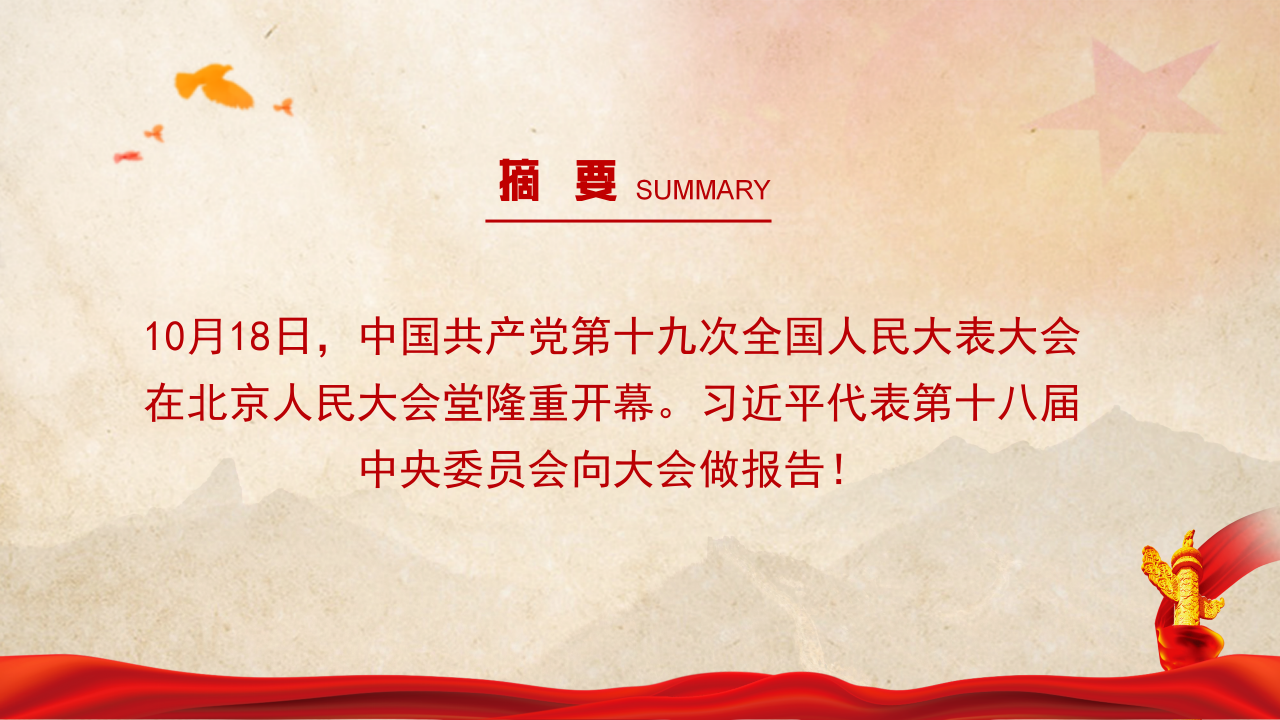 摘 要 SUMMARY

10月18日，中国共产党第十九次全国人民大表大会在北京人民大会堂隆重开幕。习近平代表第十八届中央委员会向大会做报告！